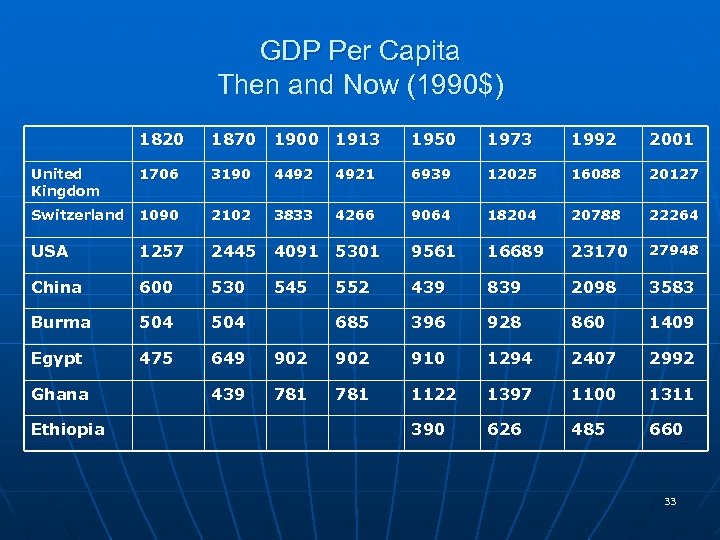 GDP Per Capita
Then and Now (1990$)

| | 1820 | 1870 | 1900 | 1913 | 1950 | 1973 | 1992 | 2001 |
|---|---|---|---|---|---|---|---|---|
| United Kingdom | 1706 | 3190 | 4492 | 4921 | 6939 | 12025 | 16088 | 20127 |
| Switzerland | 1090 | 2102 | 3833 | 4266 | 9064 | 18204 | 20788 | 22264 |
| USA | 1257 | 2445 | 4091 | 5301 | 9561 | 16689 | 23170 | 27948 |
| China | 600 | 530 | 545 | 552 | 439 | 839 | 2098 | 3583 |
| Burma | 504 | 504 | | 685 | 396 | 928 | 860 | 1409 |
| Egypt | 475 | 649 | 902 | 902 | 910 | 1294 | 2407 | 2992 |
| Ghana | | 439 | 781 | 781 | 1122 | 1397 | 1100 | 1311 |
| Ethiopia | | | | | 390 | 626 | 485 | 660 |

33